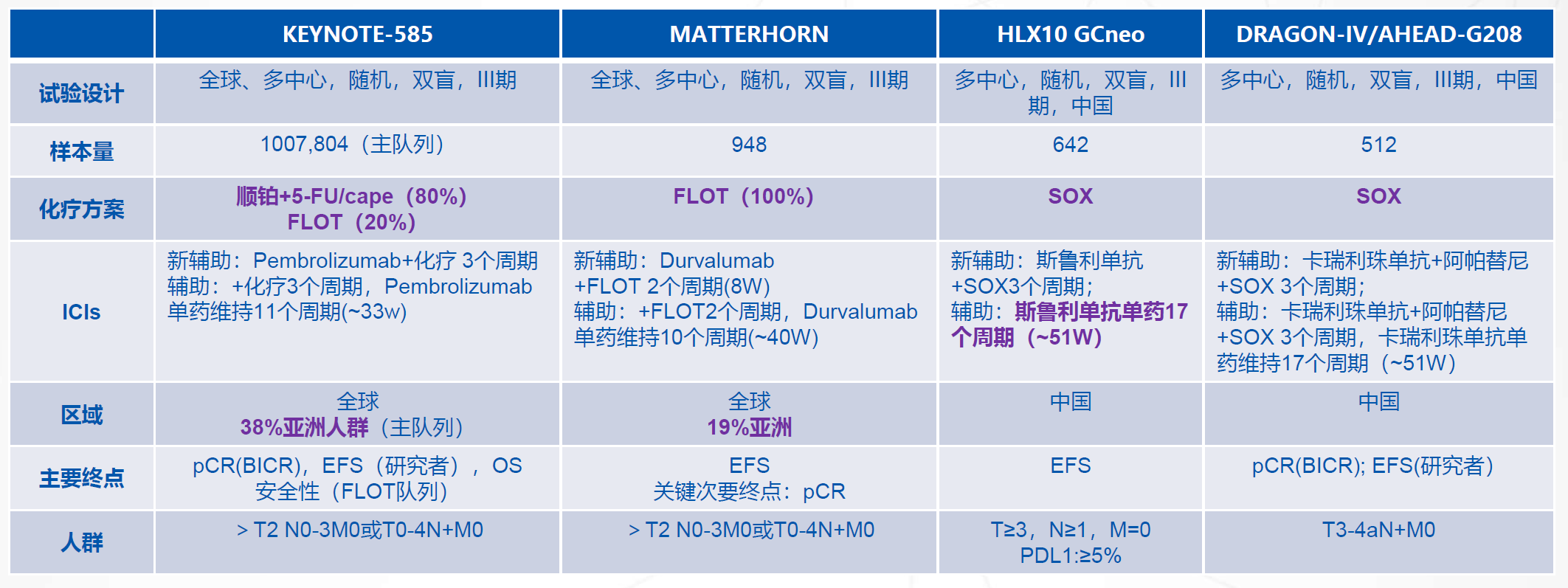 | | KEYNOTE-585 | MATTERHORN | HLX10 GCneo | DRAGON-IV/AHEAD-G208 |
|---|---|---|---|---|
| 试验设计 | 全球、多中心，随机，双盲，III期 | 全球、多中心，随机，双盲，III期 | 多中心，随机，双盲，III期，中国 | 多中心，随机，双盲，III期，中国 |
| 样本量 | 1007,804（主队列） | 948 | 642 | 512 |
| 化疗方案 | 顺铂+5-FU/cape（80%） FLOT（20%） | FLOT（100%） | SOX | SOX |
| ICIs | 新辅助：Pembrolizumab+化疗 3个周期 辅助：+化疗3个周期，Pembrolizumab单药维持11个周期(~33w) | 新辅助：Durvalumab +FLOT 2个周期(8W) 辅助：+FLOT2个周期，Durvalumab单药维持10个周期(~40W) | 新辅助：斯鲁利单抗+SOX3个周期； 辅助：斯鲁利单抗单药17个周期（~51W） | 新辅助：卡瑞利珠单抗+阿帕替尼+SOX 3个周期； 辅助：卡瑞利珠单抗+阿帕替尼+SOX 3个周期，卡瑞利珠单抗单药维持17个周期（~51W） |
| 区域 | 全球 38%亚洲人群（主队列） | 全球 19%亚洲 | 中国 | 中国 |
| 主要终点 | pCR(BICR)，EFS（研究者），OS 安全性（FLOT队列） | EFS 关键次要终点：pCR | EFS | pCR(BICR); EFS(研究者） |
| 人群 | > T2 N0-3M0或T0-4N+M0 | > T2 N0-3M0或T0-4N+M0 | T≥3，N≥1，M=0 PDL1:≥5% | T3-4aN+M0 |